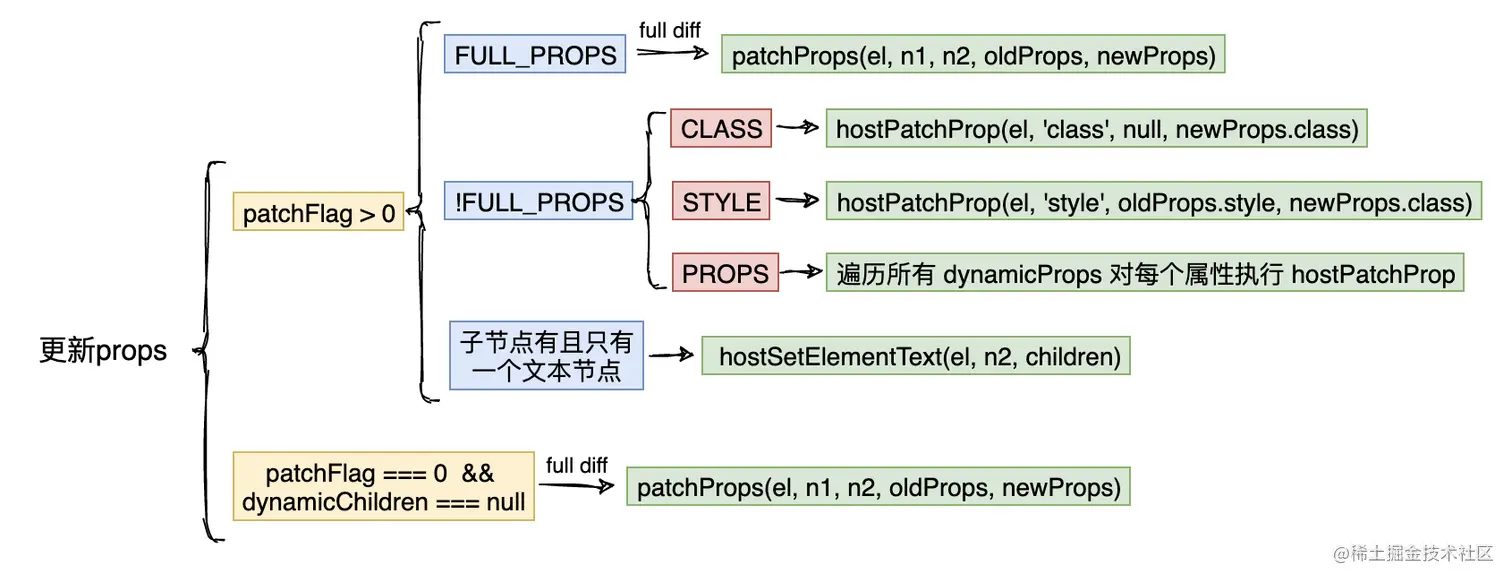 更新props

patchFlag > 0

FULL_PROPS

full diff

patchProps(el, n1, n2, oldProps, newProps)

!FULL_PROPS

CLASS

hostPatchProp(el, 'class', null, newProps.class)

STYLE

hostPatchProp(el, 'style', oldProps.style, newProps.class)

PROPS

遍历所有 dynamicProps 对每个属性执行 hostPatchProp

子节点有且只有一个文本节点

hostSetElementText(el, n2, children)

patchFlag === 0 && dynamicChildren === null

full diff

patchProps(el, n1, n2, oldProps, newProps)

@稀土掘金技术社区